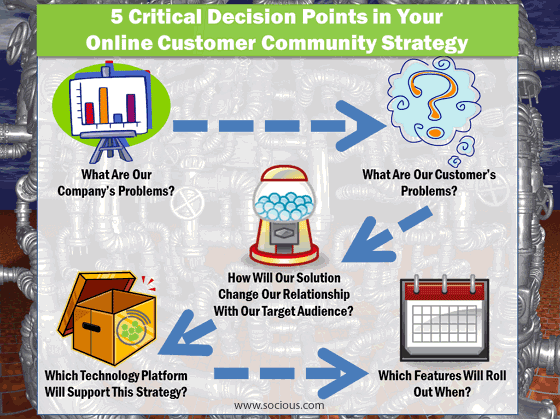 5 Critical Decision Points in Your Online Customer Community Strategy

What Are Our Company's Problems?

What Are Our Customer's Problems?

How Will Our Solution Change Our Relationship With Our Target Audience?

Which Technology Platform Will Support This Strategy?

Which Features Will Roll Out When?

www.socious.com